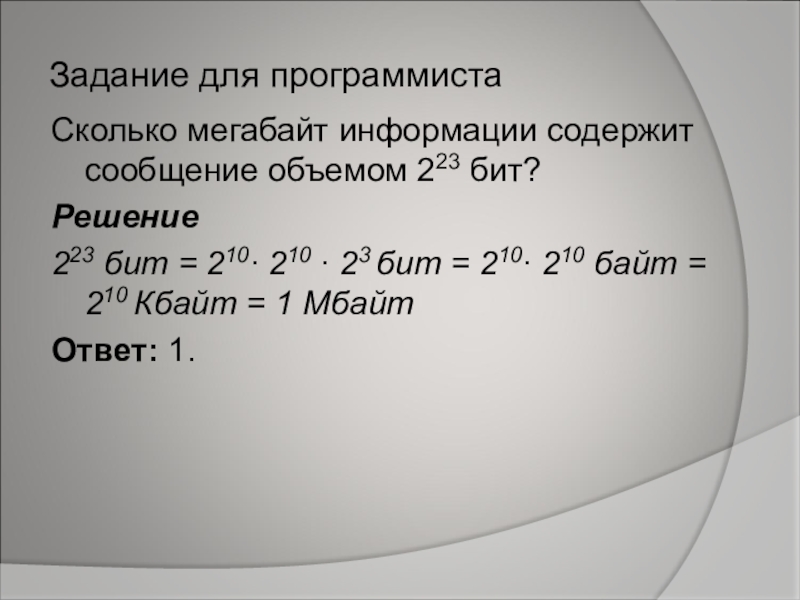 Задание для программиста

Сколько мегабайт информации содержит сообщение объемом $2^{23}$ бит?

Решение

$2^{23}$ бит = $2^{10} \cdot 2^{10} \cdot 2^{3}$ бит = $2^{10} \cdot 2^{10}$ байт = $2^{10}$ Кбайт = 1 Мбайт

Ответ: 1.